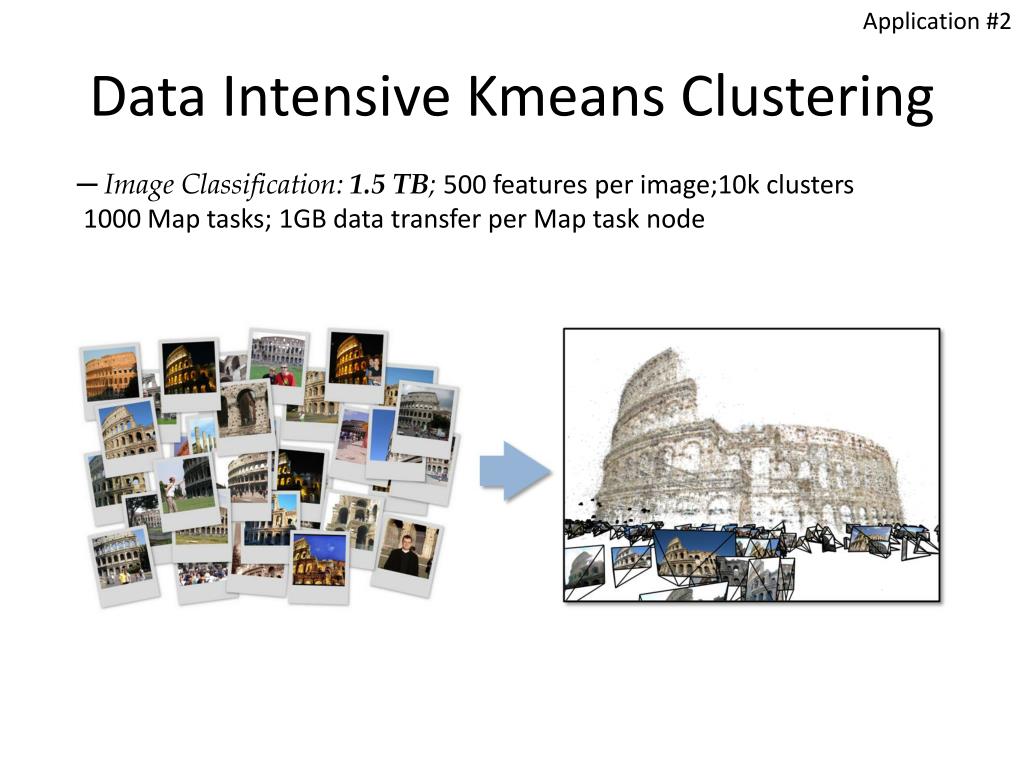 Application #2

Data Intensive Kmeans Clustering

– Image Classification: 1.5 TB; 500 features per image;10k clusters
1000 Map tasks; 1GB data transfer per Map task node